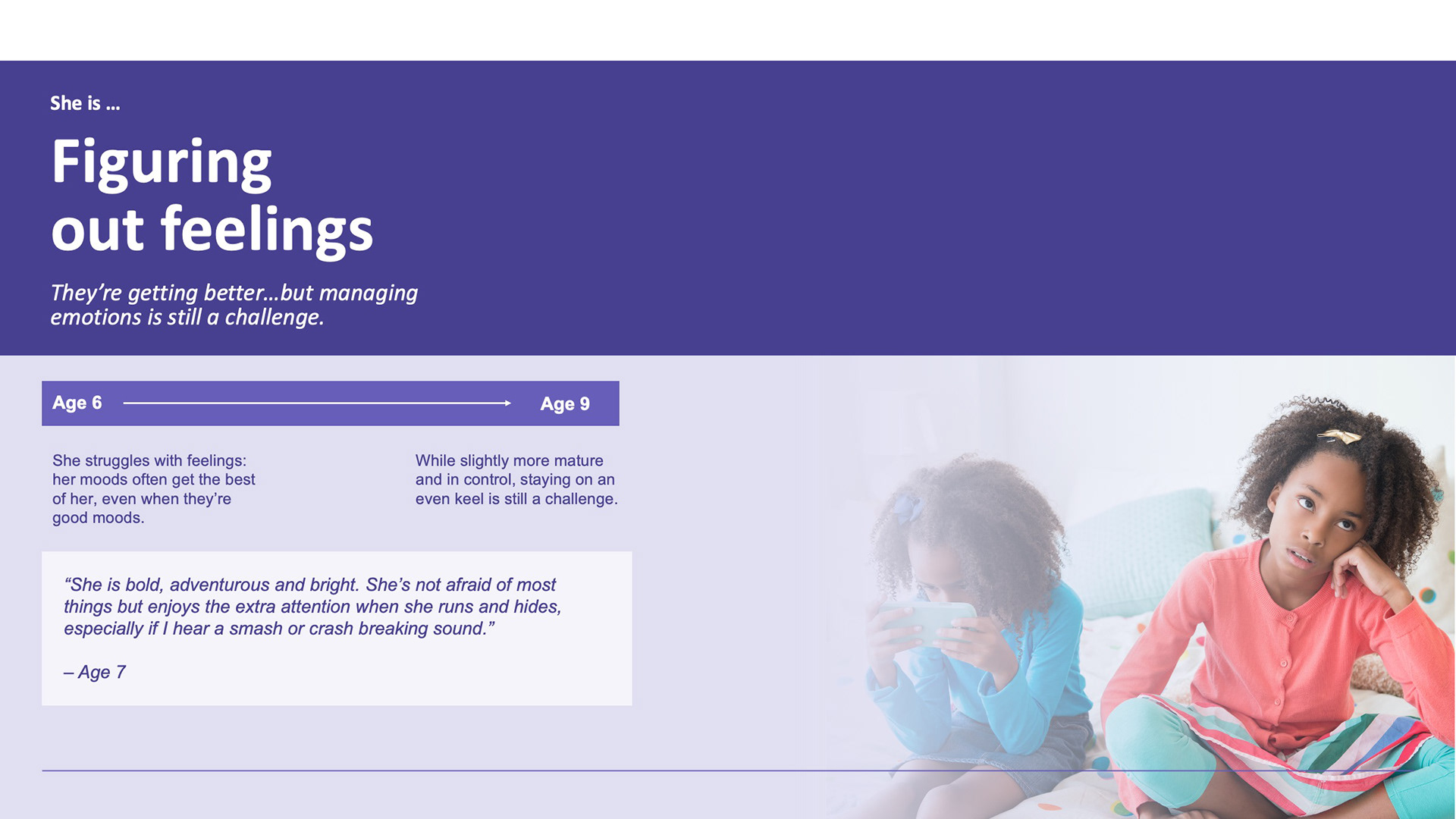 She is ...

Figuring out feelings

They're getting better...but managing emotions is still a challenge.

Age 6 Age 9

She struggles with feelings: her moods often get the best of her, even when they're good moods.

While slightly more mature and in control, staying on an even keel is still a challenge.

"She is bold, adventurous and bright. She's not afraid of most things but enjoys the extra attention when she runs and hides, especially if I hear a smash or crash breaking sound."

– Age 7